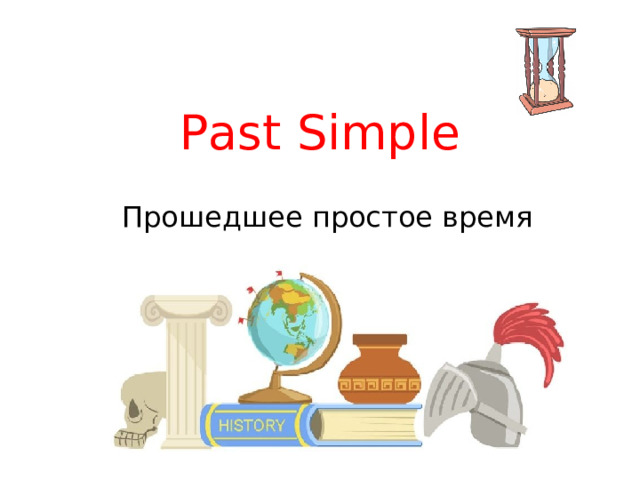 Past Simple

Прошедшее простое время

HISTORY